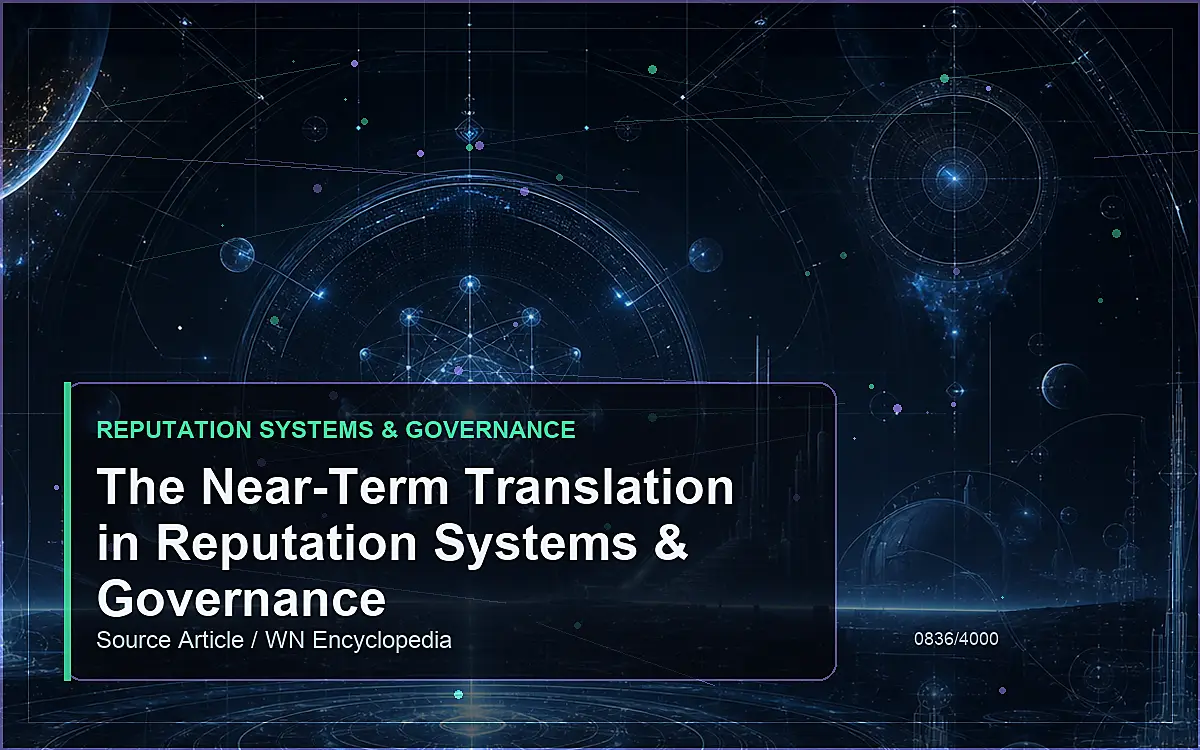 REPUTATION SYSTEMS & GOVERNANCE

The Near-Term Translation in Reputation Systems & Governance

Source Article / WN Encyclopedia

0836/4000